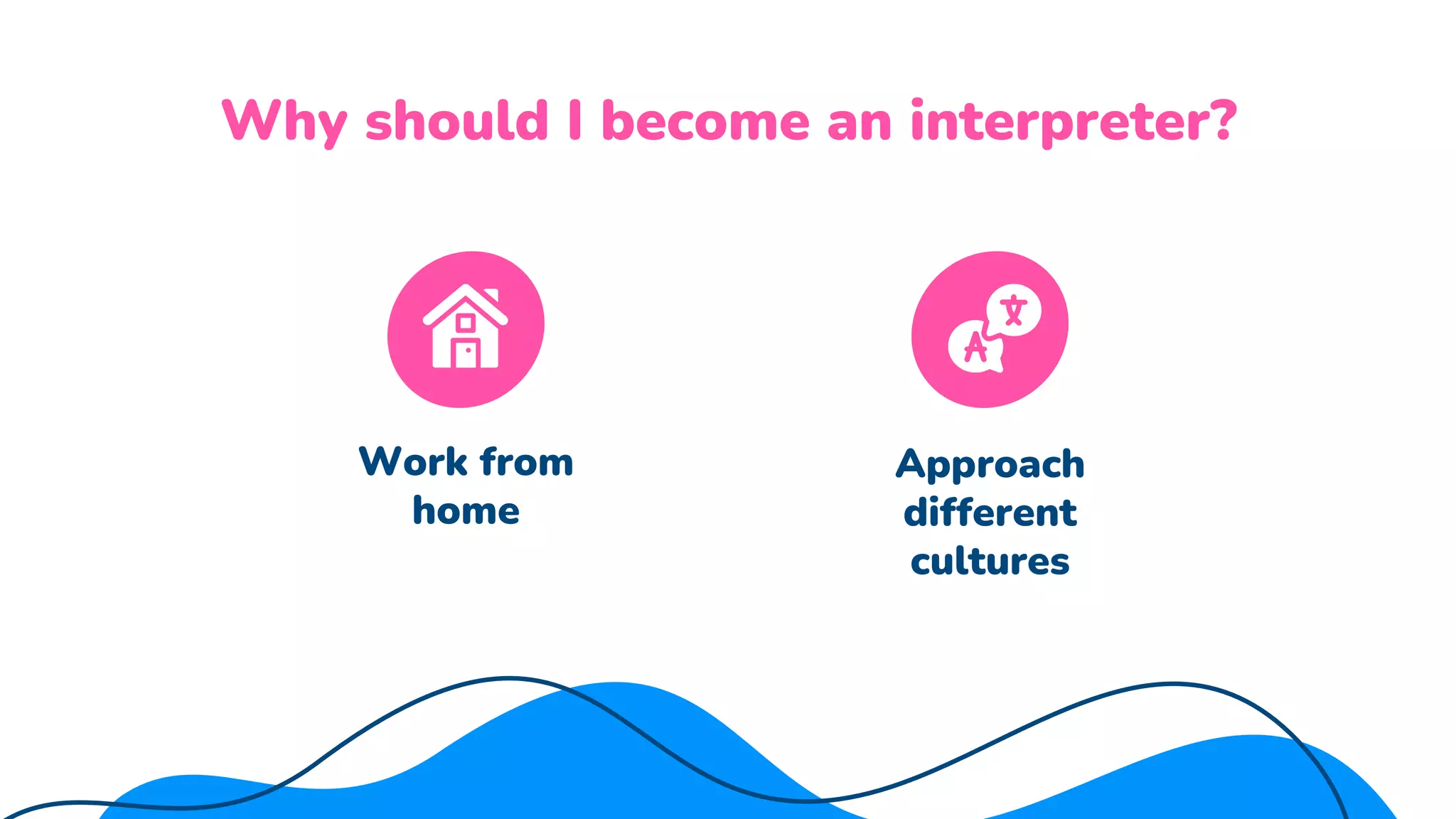 Why should I become an interpreter?

Work from home

Approach different cultures